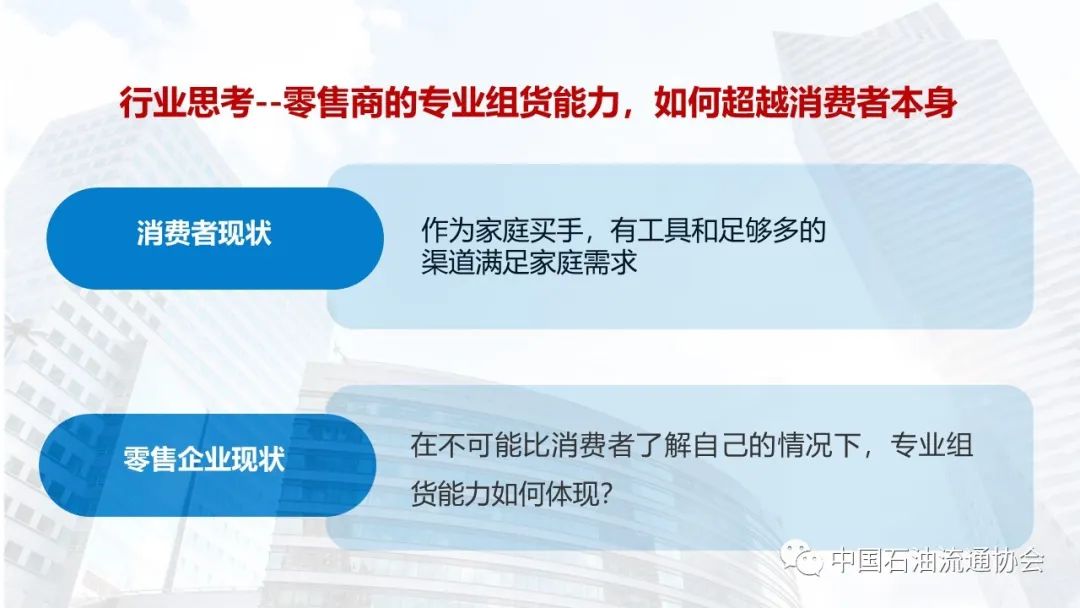 行业思考--零售商的专业组货能力，如何超越消费者本身

消费者现状

作为家庭买手，有工具和足够多的渠道满足家庭需求

零售企业现状

在不可能比消费者了解自己的情况下，专业组货能力如何体现?

中国石油流通协会